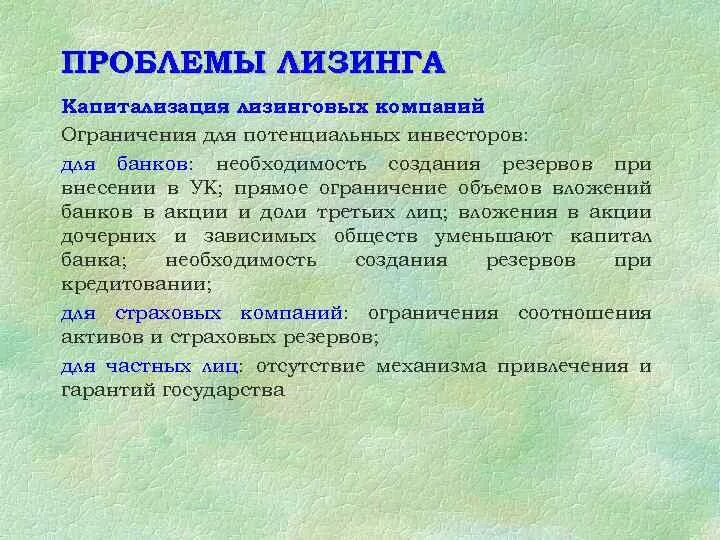 ПРОБЛЕМЫ ЛИЗИНГА

Капитализация лизинговых компаний

Ограничения для потенциальных инвесторов:

для банков: необходимость создания резервов при внесении в УК; прямое ограничение объемов вложений банков в акции и доли третьих лиц; вложения в акции дочерних и зависимых обществ уменьшают капитал банка; необходимость создания резервов при кредитовании;

для страховых компаний: ограничения соотношения активов и страховых резервов;

для частных лиц: отсутствие механизма привлечения и гарантий государства